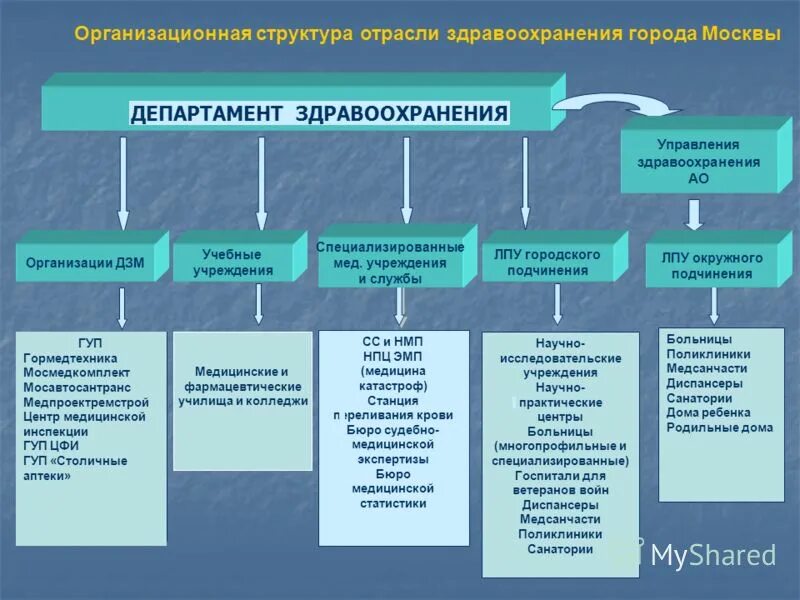 Организационная структура отрасли здравоохранения города Москвы

ДЕПАРТАМЕНТ ЗДРАВООХРАНЕНИЯ

Управления здравоохранения АО

Организации ДЗМ

Учебные учреждения

Специализированные мед. учреждения и службы

ЛПУ городского подчинения

ЛПУ окружного подчинения

ГУП
Гормедтехника
Мосмедкомплект
Мосавтосантранс
Медпроектремстрой
Центр медицинской инспекции
ГУП ЦФИ
ГУП «Столичные аптеки»

Медицинские и фармацевтические училища и колледжи

СС и НМП
НПЦ ЭМП
(медицина катастроф)
Станция переливания крови
Бюро судебно-медицинской экспертизы
Бюро медицинской статистики

Научно-исследовательские учреждения
Научно-практические центры
Больницы (многопрофильные и специализированные)
Госпитали для ветеранов войн
Диспансеры
Медсанчасти
Поликлиники
Санатории

Больницы
Поликлиники
Медсанчасти
Диспансеры
Санатории
Дома ребенка
Родильные дома

MyShared